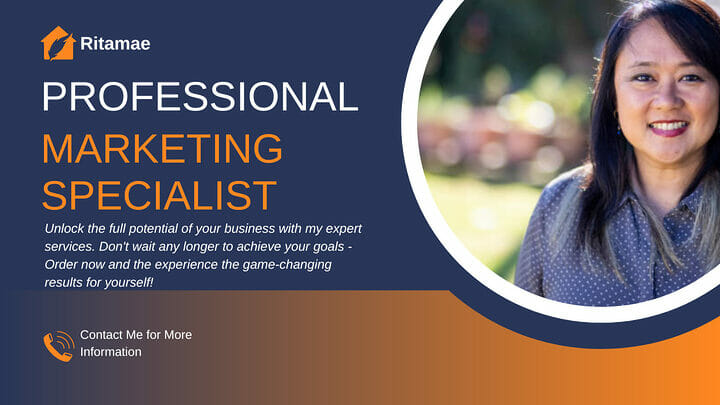 Ritamae

PROFESSIONAL

MARKETING SPECIALIST

Unlock the full potential of your business with my expert services. Don't wait any longer to achieve your goals - Order now and the experience the game-changing results for yourself!

Contact Me for More Information